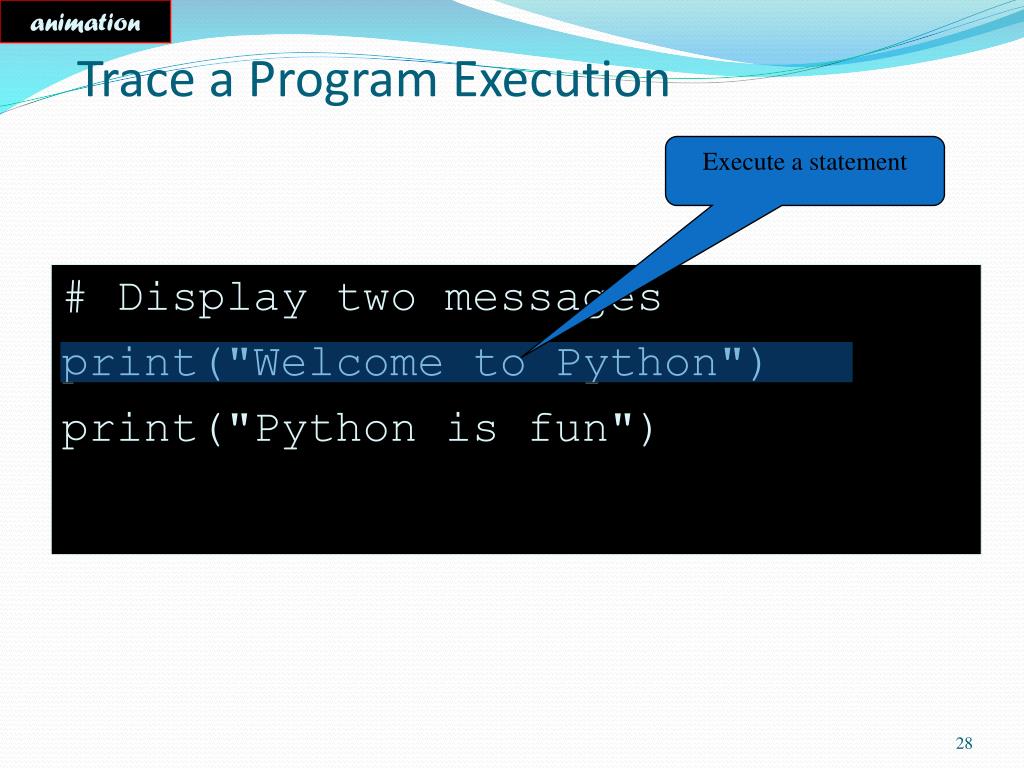 animation

Trace a Program Execution

Execute a statement

# Display two messages
print("Welcome to Python")
print("Python is fun")

28